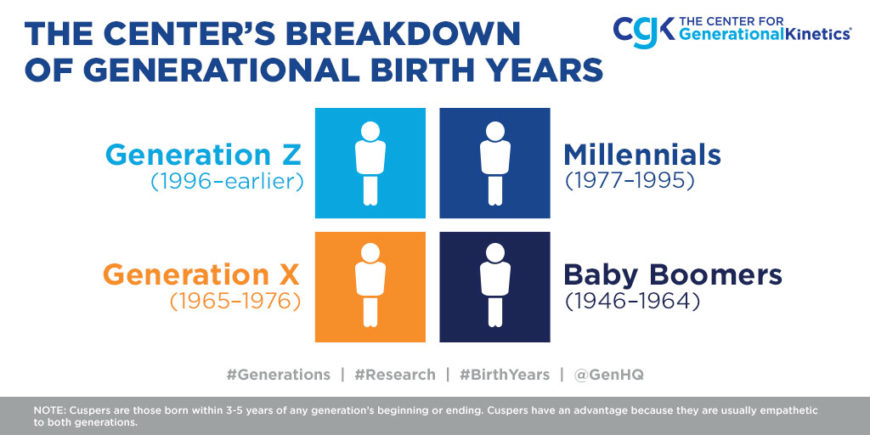 THE CENTER'S BREAKDOWN OF GENERATIONAL BIRTH YEARS

CGK THE CENTER FOR GenerationalKinetics®

Generation Z
(1996–earlier)

Millennials
(1977–1995)

Generation X
(1965–1976)

Baby Boomers
(1946–1964)

#Generations | #Research | #BirthYears | @GenHQ

NOTE: Cuspers are those born within 3-5 years of any generation's beginning or ending. Cuspers have an advantage because they are usually empathetic to both generations.